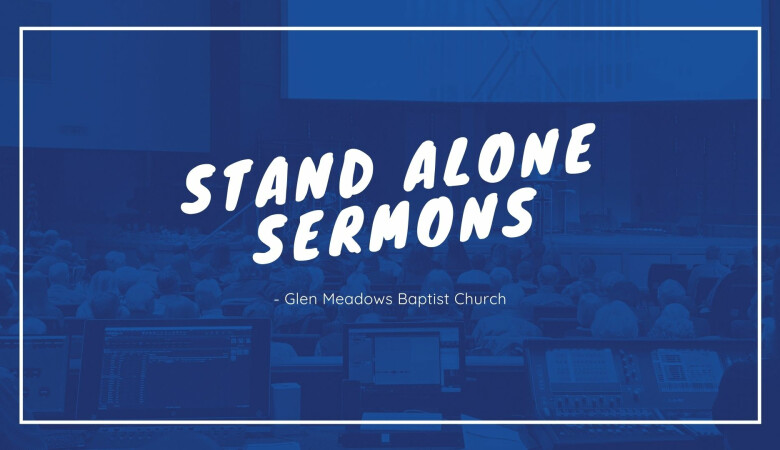 STAND ALONE SERMONS

- Glen Meadows Baptist Church